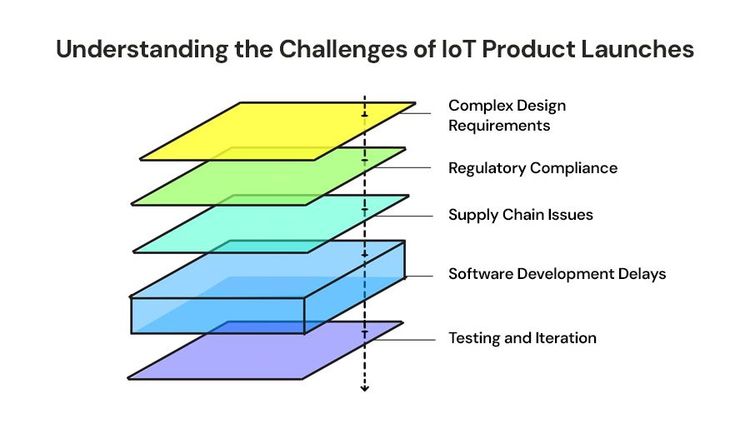 Understanding the Challenges of IoT Product Launches

Complex Design Requirements

Regulatory Compliance

Supply Chain Issues

Software Development Delays

Testing and Iteration